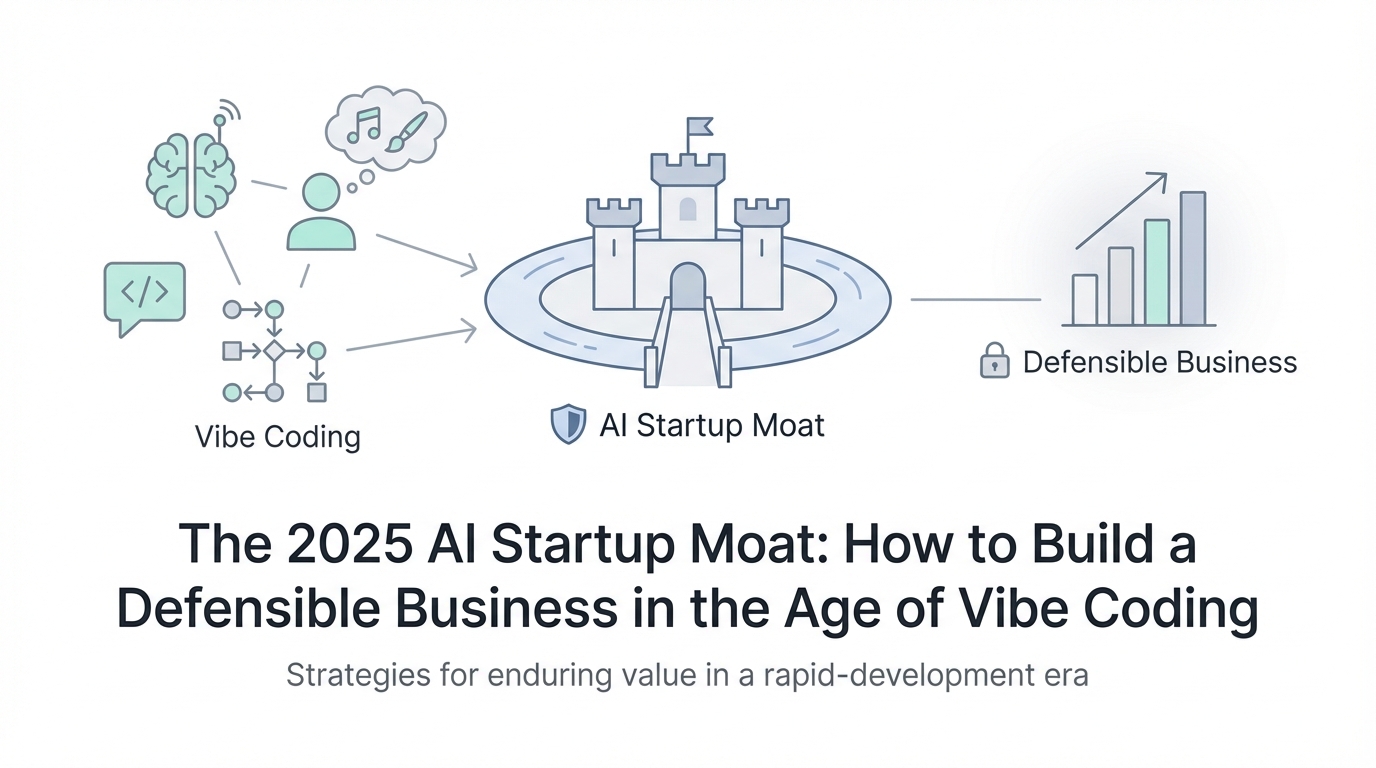 </>

Vibe Coding

AI Startup Moat

Defensible Business

The 2025 AI Startup Moat: How to Build a Defensible Business in the Age of Vibe Coding

Strategies for enduring value in a rapid-development era